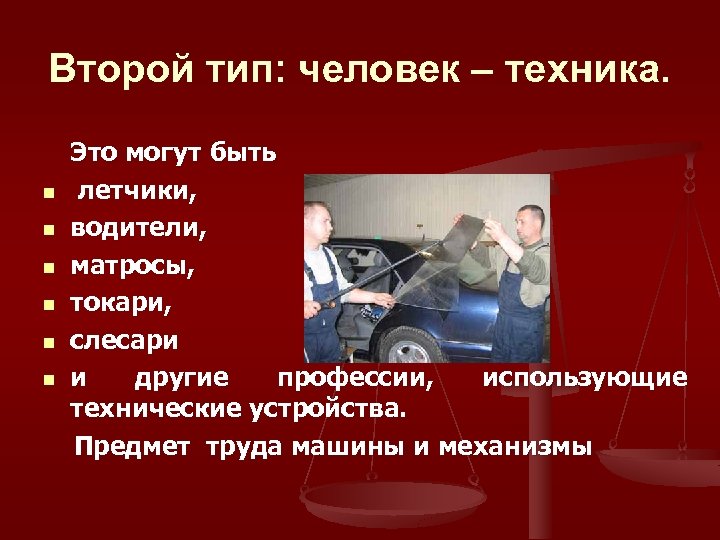 Второй тип: человек – техника.

Это могут быть

- летчики,
- водители,
- матросы,
- токари,
- слесари
- и другие профессии, использующие технические устройства.

Предмет труда машины и механизмы